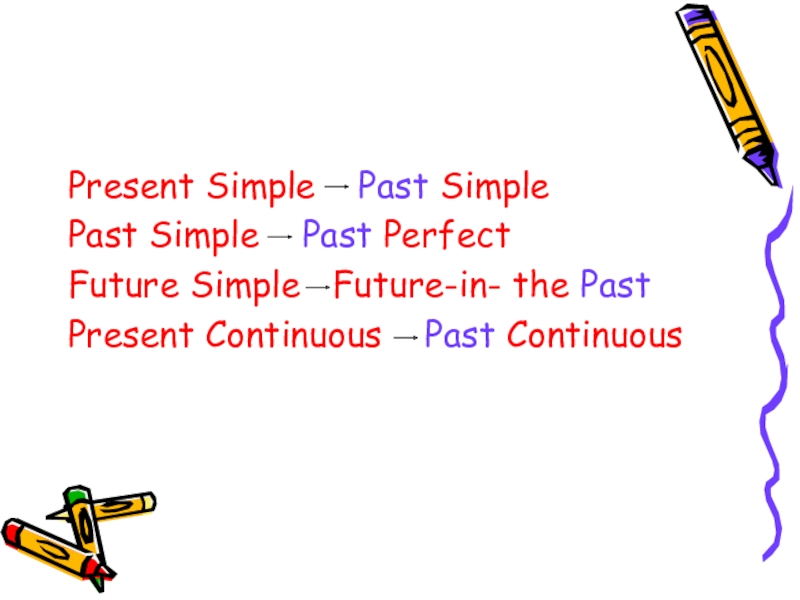 Present Simple → Past Simple
Past Simple → Past Perfect
Future Simple → Future-in- the Past
Present Continuous → Past Continuous